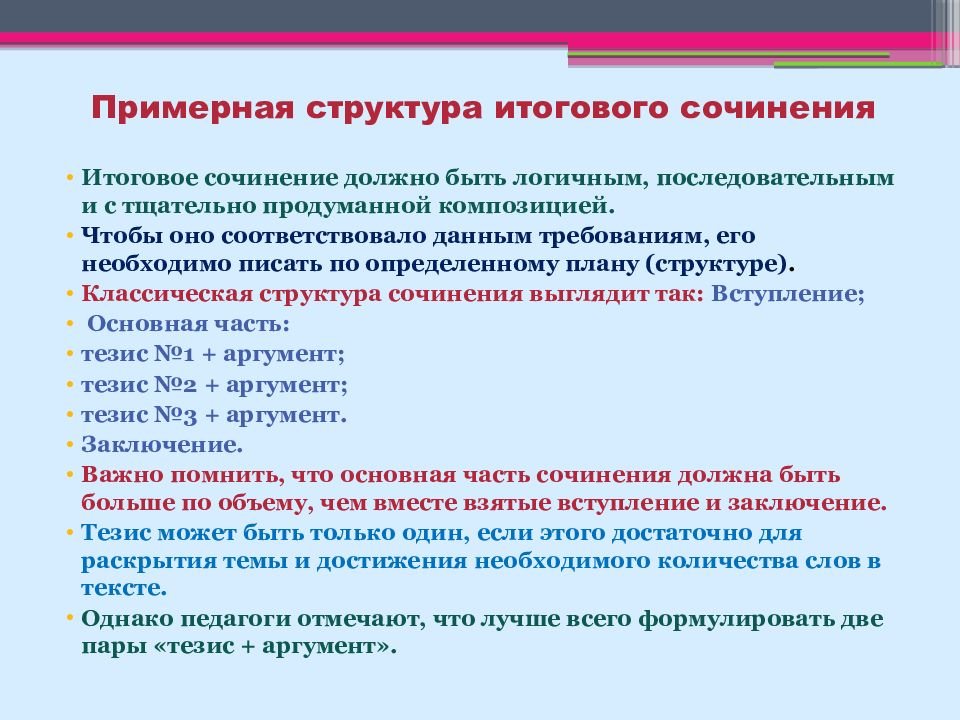 Примерная структура итогового сочинения

• Итоговое сочинение должно быть логичным, последовательным и с тщательно продуманной композицией.
• Чтобы оно соответствовало данным требованиям, его необходимо писать по определенному плану (структуре).
• Классическая структура сочинения выглядит так: Вступление;
• Основная часть:
• тезис №1 + аргумент;
• тезис №2 + аргумент;
• тезис №3 + аргумент.
• Заключение.
• Важно помнить, что основная часть сочинения должна быть больше по объему, чем вместе взятые вступление и заключение.
• Тезис может быть только один, если этого достаточно для раскрытия темы и достижения необходимого количества слов в тексте.
• Однако педагоги отмечают, что лучше всего формулировать две пары «тезис + аргумент».